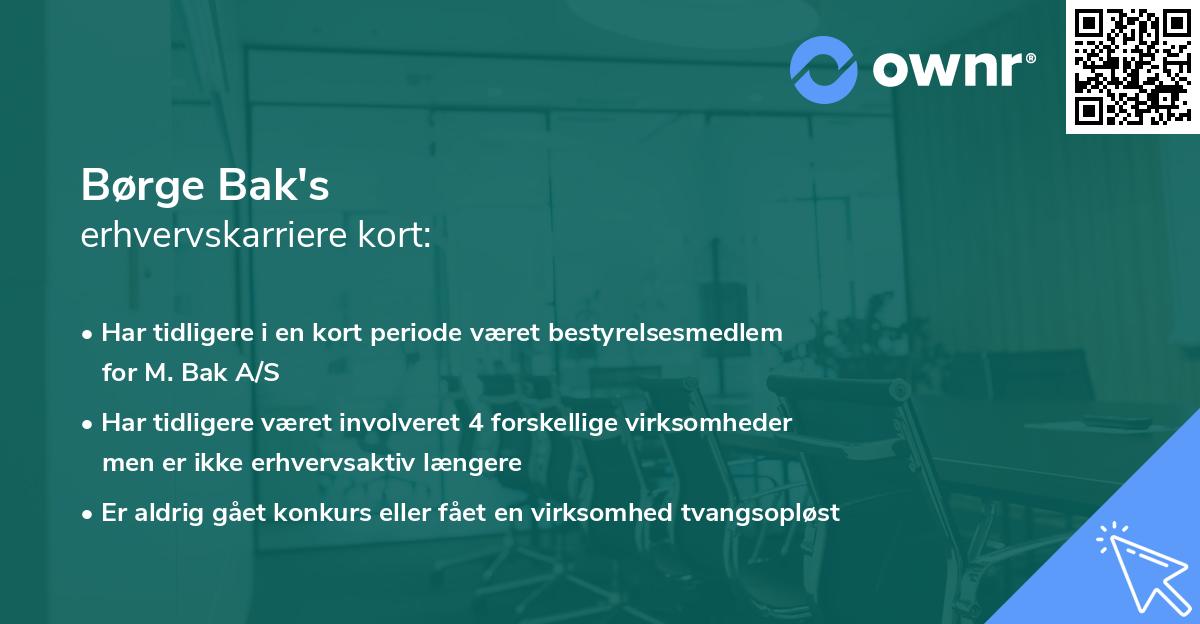 ownr®

Børge Bak's
erhvervskarriere kort:

• Har tidligere i en kort periode været bestyrelsesmedlem for M. Bak A/S

• Har tidligere været involveret 4 forskellige virksomheder men er ikke erhvervsaktiv længere

• Er aldrig gået konkurs eller fået en virksomhed tvangsopløst